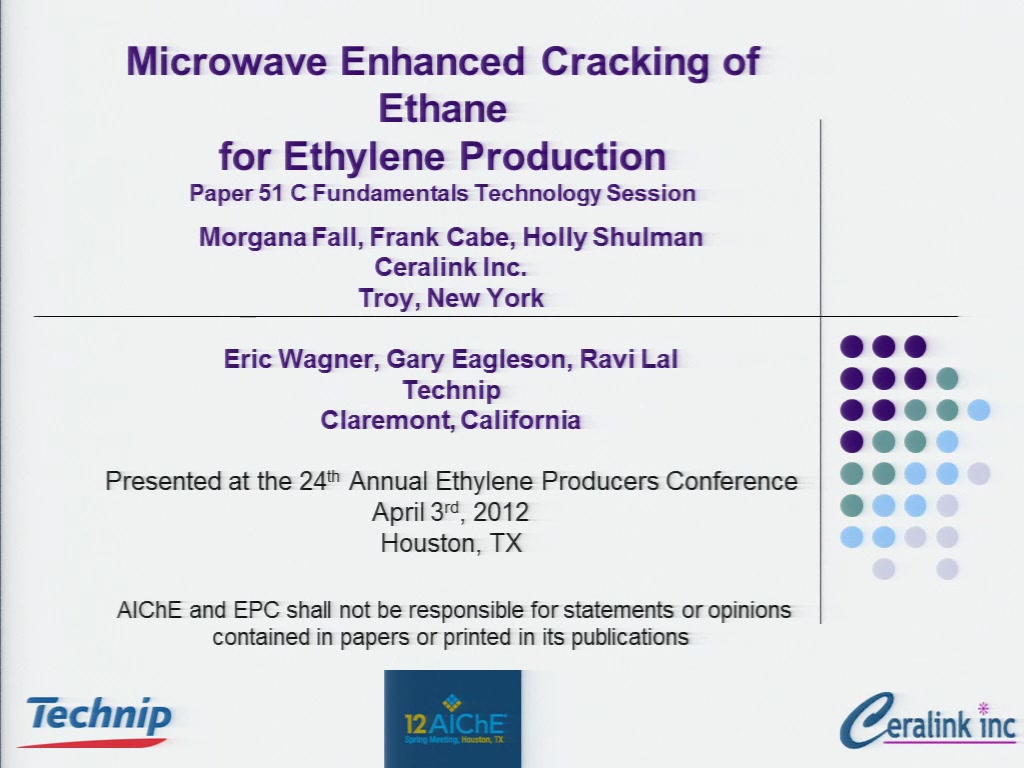 Microwave Enhanced Cracking of Ethane for Ethylene Production

Paper 51 C Fundamentals Technology Session

Morgana Fall, Frank Cabe, Holly Shulman
Ceralink Inc.
Troy, New York

Eric Wagner, Gary Eagleson, Ravi Lal
Technip
Claremont, California

Presented at the 24$^{th}$ Annual Ethylene Producers Conference
April 3$^{rd}$, 2012
Houston, TX

AIChE and EPC shall not be responsible for statements or opinions contained in papers or printed in its publications

Technip

12 AIChE
Spring Meeting, Houston, TX

Ceralink inc